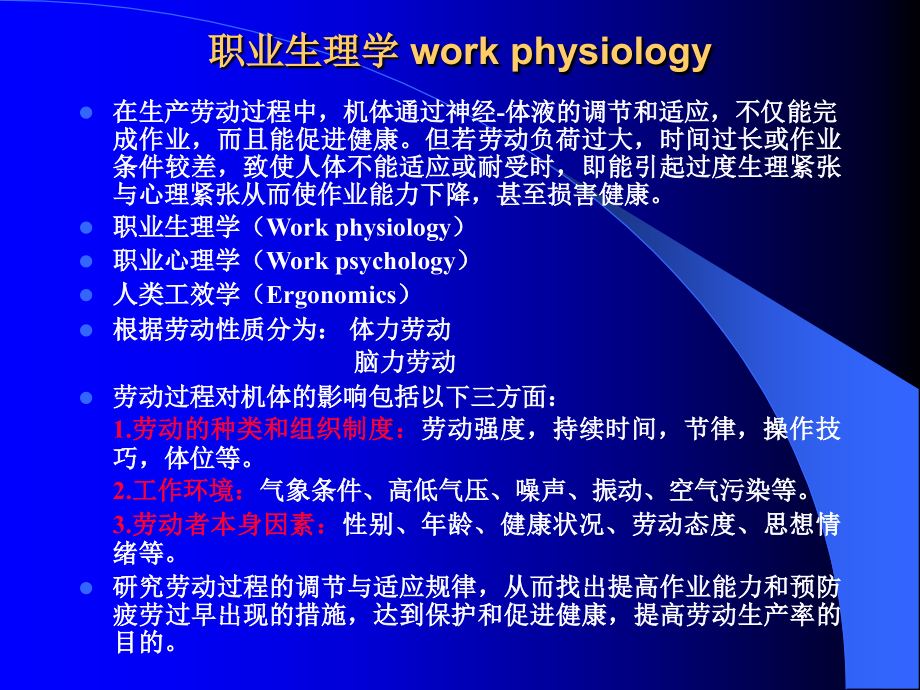 职业生理学 work physiology

在生产劳动过程中，机体通过神经-体液的调节和适应，不仅能完成作业，而且能促进健康。但若劳动负荷过大，时间过长或作业条件较差，致使人体不能适应或耐受时，即能引起过度生理紧张与心理紧张从而使作业能力下降，甚至损害健康。

职业生理学（Work physiology）

职业心理学（Work psychology）

人类工效学（Ergonomics）

根据劳动性质分为： 体力劳动
脑力劳动

劳动过程对机体的影响包括以下三方面：
1.劳动的种类和组织制度：劳动强度，持续时间，节律，操作技巧，体位等。
2.工作环境：气象条件、高低气压、噪声、振动、空气污染等。
3.劳动者本身因素：性别、年龄、健康状况、劳动态度、思想情绪等。

研究劳动过程的调节与适应规律，从而找出提高作业能力和预防疲劳过早出现的措施，达到保护和促进健康，提高劳动生产率的目的。